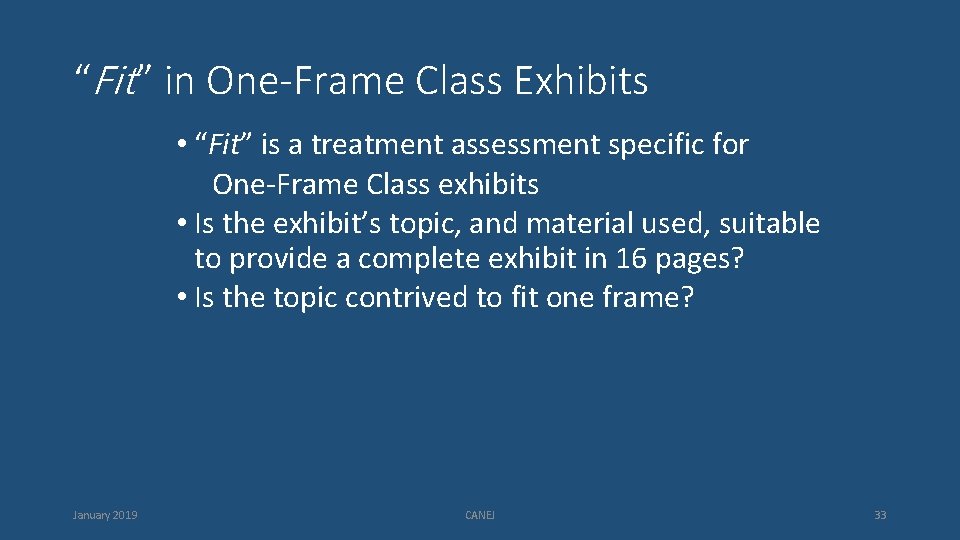 “Fit” in One-Frame Class Exhibits

• “Fit” is a treatment assessment specific for One-Frame Class exhibits
• Is the exhibit’s topic, and material used, suitable to provide a complete exhibit in 16 pages?
• Is the topic contrived to fit one frame?

January 2019

CANEJ

33